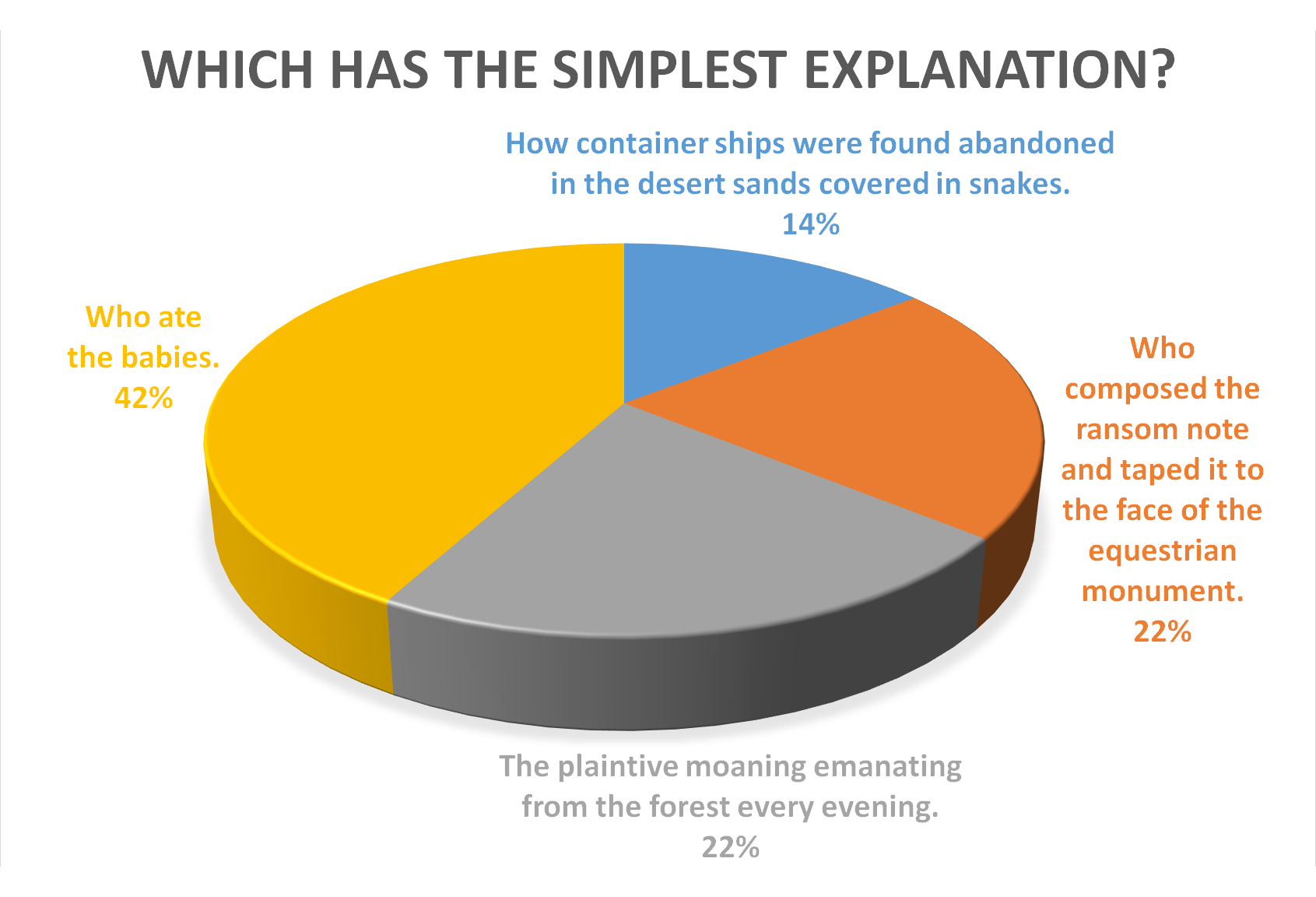 WHICH HAS THE SIMPLEST EXPLANATION?

How container ships were found abandoned in the desert sands covered in snakes.
14%

Who ate the babies.
42%

Who composed the ransom note and taped it to the face of the equestrian monument.
22%

The plaintive moaning emanating from the forest every evening.
22%